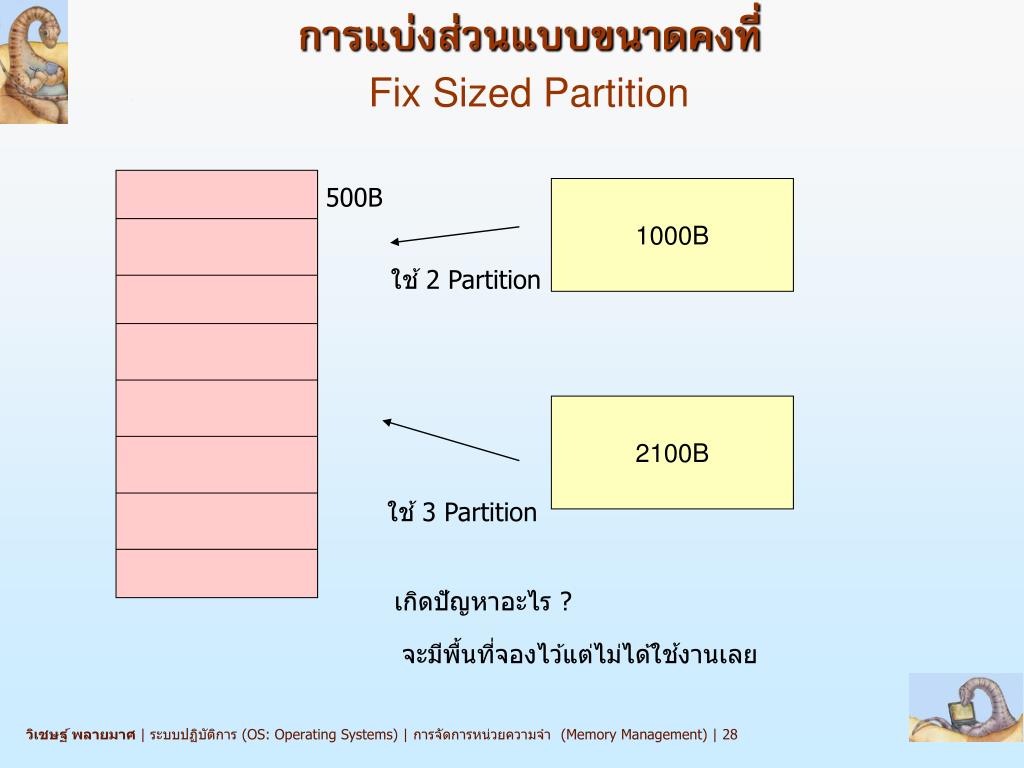 การแบ่งส่วนแบบขนาดคงที่
Fix Sized Partition

500B

1000B

ใช้ 2 Partition

2100B

ใช้ 3 Partition

เกิดปัญหาอะไร ?

จะมีพื้นที่จองไว้แต่ไม่ได้ใช้งานเลย

วิเชษฐ์ พลายมาศ | ระบบปฏิบัติการ (OS: Operating Systems) | การจัดการหน่วยความจำ (Memory Management) | 28